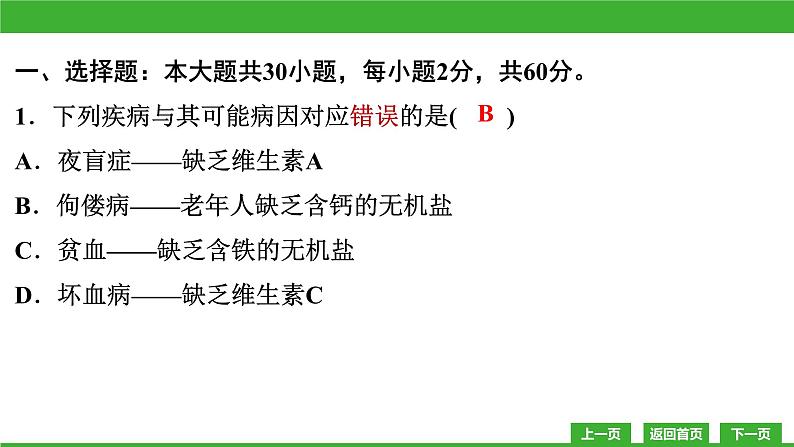 一、选择题：本大题共30小题，每小题2分，共60分。

1．下列疾病与其可能病因对应错误的是( B )

A．夜盲症——缺乏维生素A

B．佝偻病——老年人缺乏含钙的无机盐

C．贫血——缺乏含铁的无机盐

D．坏血病——缺乏维生素C

上一页 返回首页 下一页